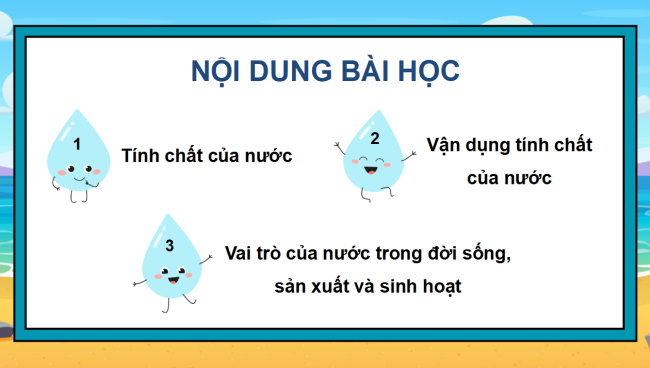 NỘI DUNG BÀI HỌC

1
Tính chất của nước

2
Vận dụng tính chất của nước

3
Vai trò của nước trong đời sống, sản xuất và sinh hoạt